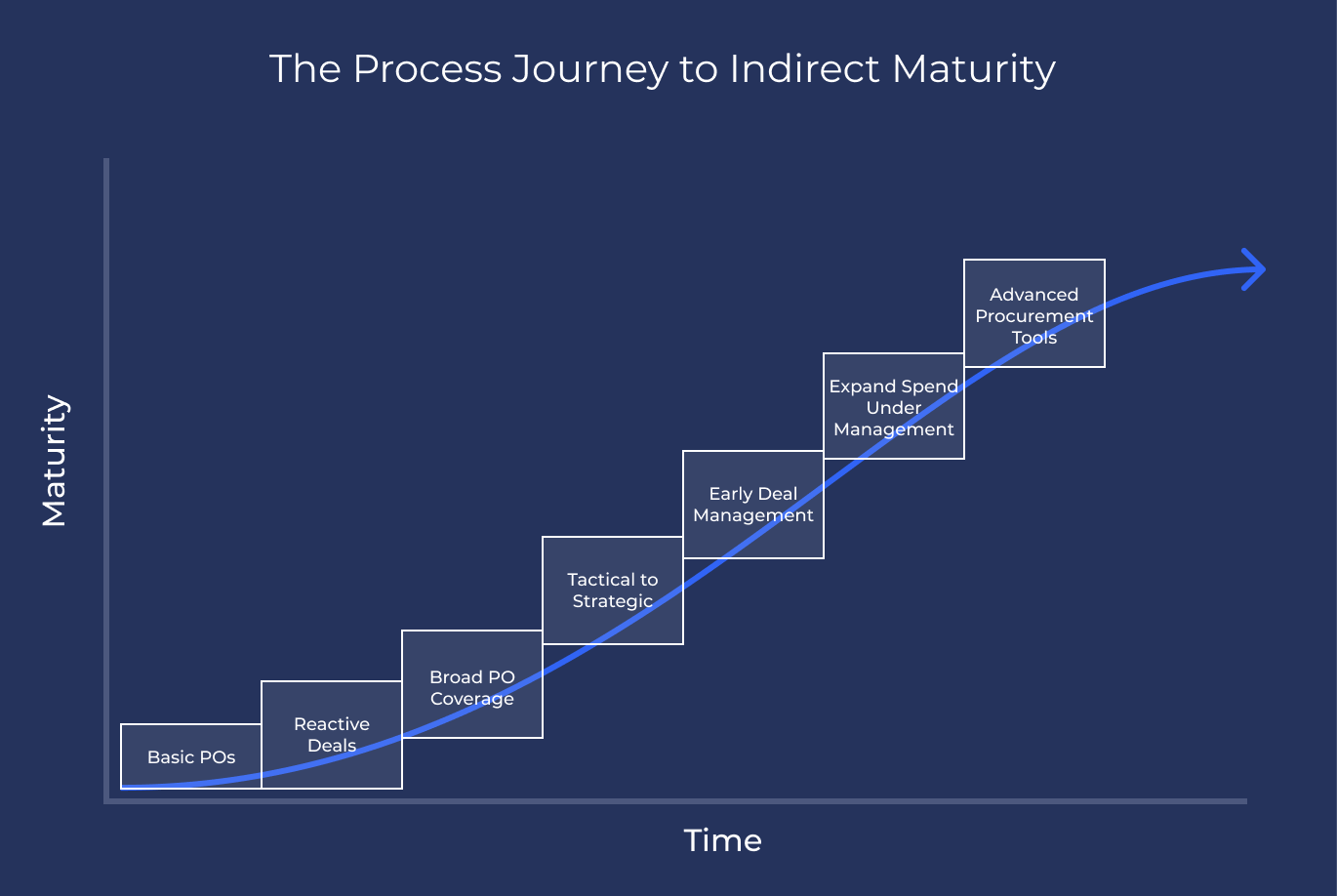 The Process Journey to Indirect Maturity

Maturity

Basic POs

Reactive Deals

Broad PO Coverage

Tactical to Strategic

Early Deal Management

Expand Spend Under Management

Advanced Procurement Tools

Time